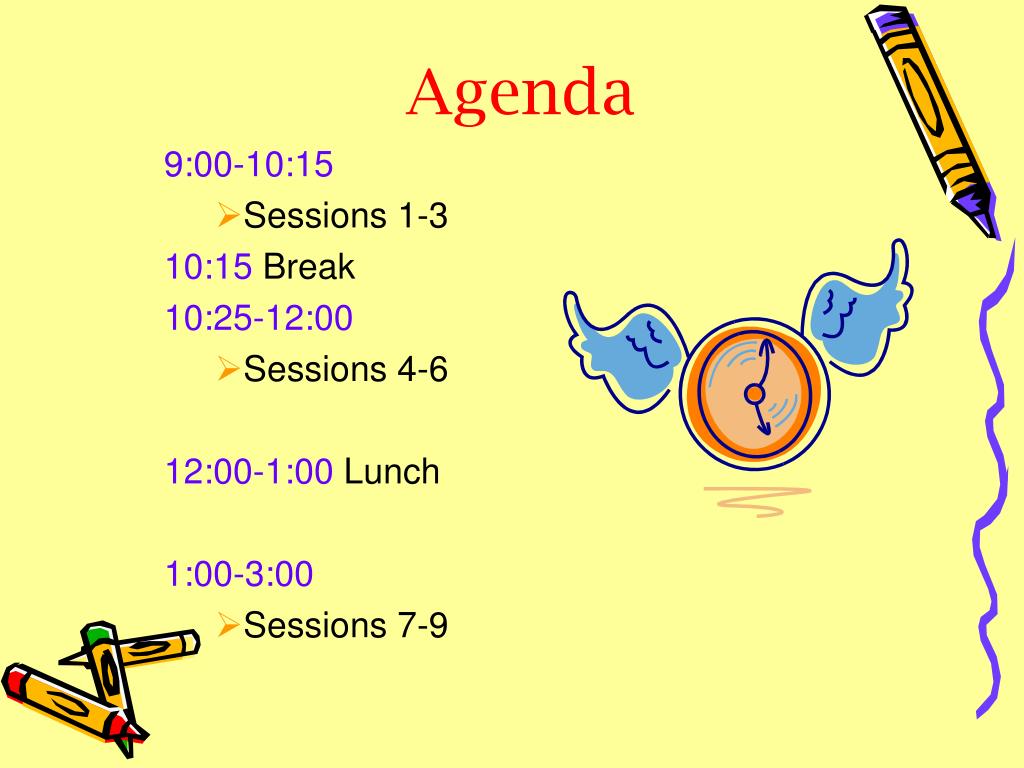 Agenda

9:00-10:15

➢Sessions 1-3

10:15 Break

10:25-12:00

➢Sessions 4-6

12:00-1:00 Lunch

1:00-3:00

➢Sessions 7-9